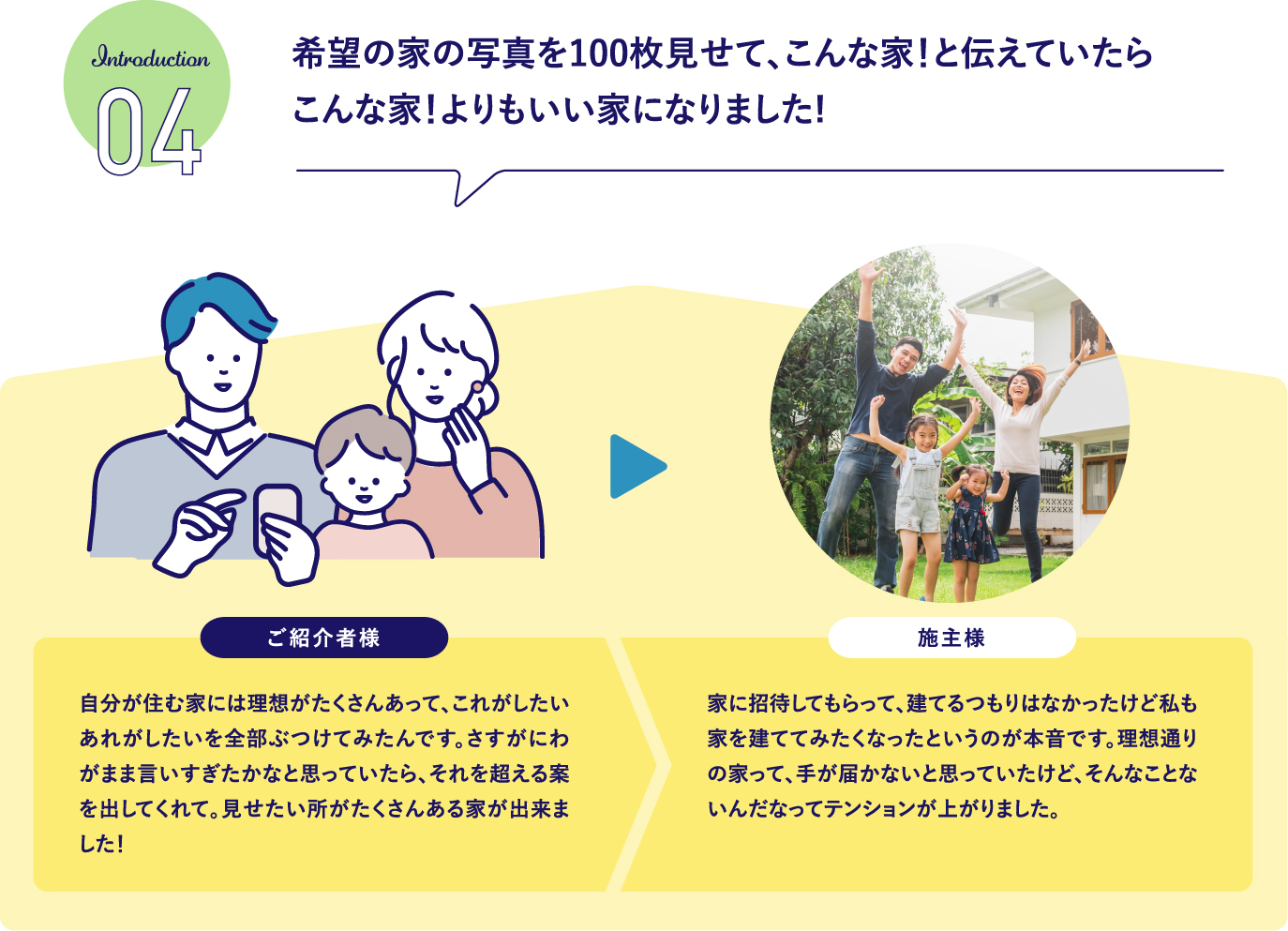 Introduction
04

希望の家の写真を100枚見せて、こんな家!と伝えていたらこんな家!よりもいい家になりました!

ご紹介者様

自分が住む家には理想がたくさんあって、これがしたいあれがしたいを全部ぶつけてみたんです。さすがにわがまま言いすぎたかなと思っていたら、それを超える案を出してくれて。見せたい所がたくさんある家が出来ました!

施主様

家に招待してもらって、建てるつもりはなかったけど私も家を建ててみたくなったというのが本音です。理想通りの家って、手が届かないと思っていたけど、そんなことないんだなってテンションが上がりました。